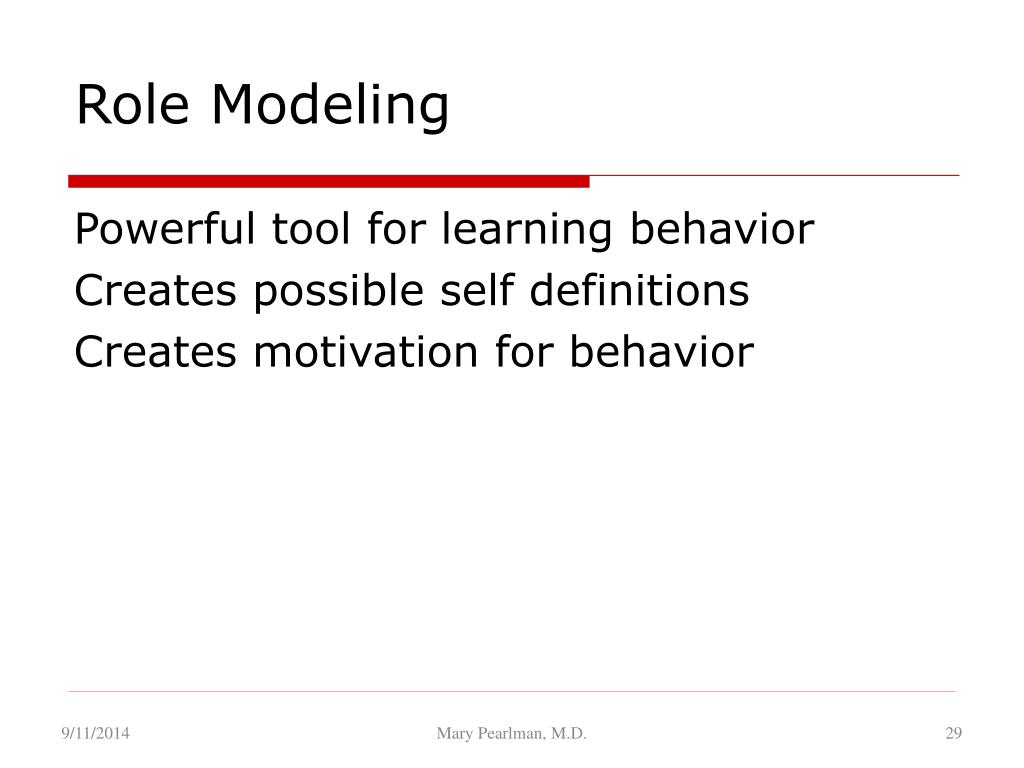 Role Modeling

Powerful tool for learning behavior
Creates possible self definitions
Creates motivation for behavior

9/11/2014 Mary Pearlman, M.D. 29